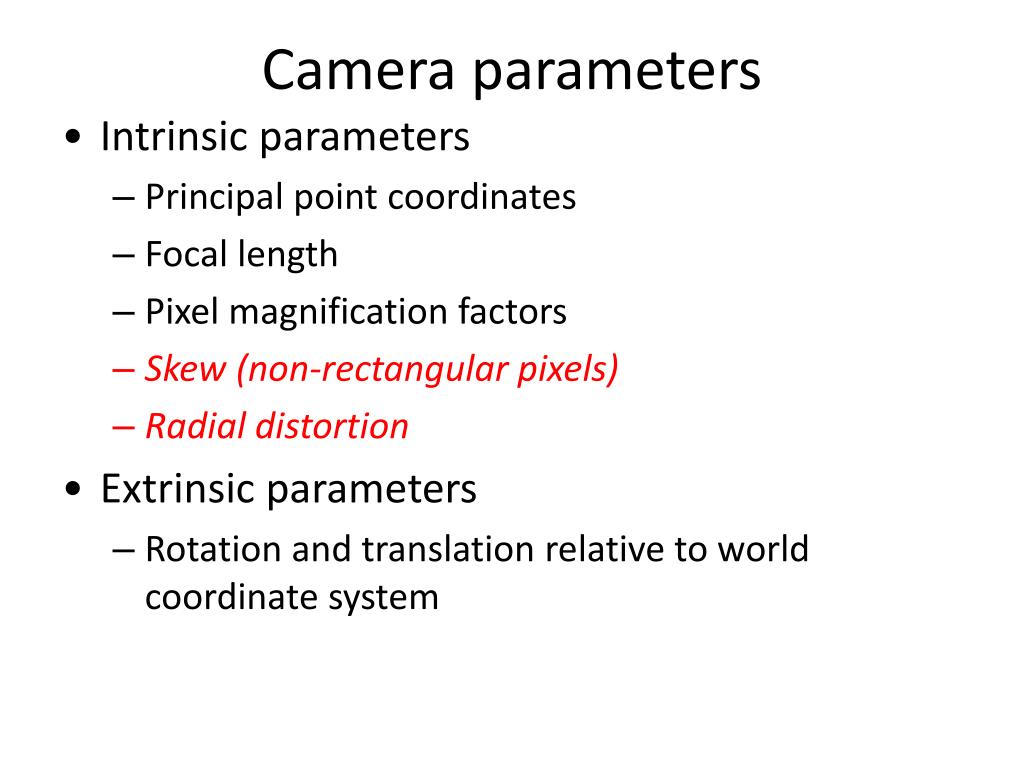 Camera parameters

• Intrinsic parameters
– Principal point coordinates
– Focal length
– Pixel magnification factors
– Skew (non-rectangular pixels)
– Radial distortion

• Extrinsic parameters
– Rotation and translation relative to world coordinate system